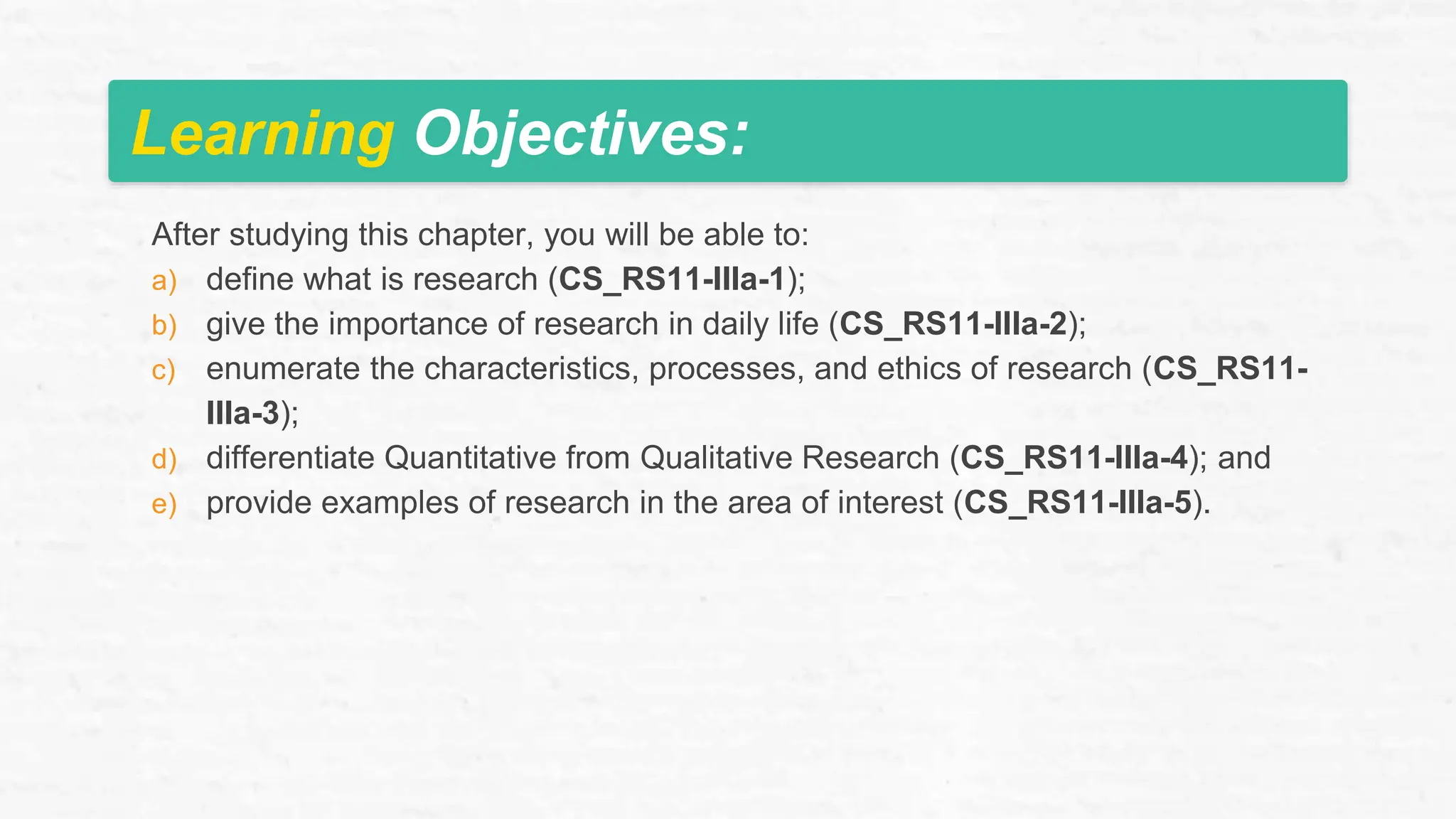 Learning Objectives:

After studying this chapter, you will be able to:
a) define what is research (CS_RS11-IIIa-1);
b) give the importance of research in daily life (CS_RS11-IIIa-2);
c) enumerate the characteristics, processes, and ethics of research (CS_RS11-IIIa-3);
d) differentiate Quantitative from Qualitative Research (CS_RS11-IIIa-4); and
e) provide examples of research in the area of interest (CS_RS11-IIIa-5).